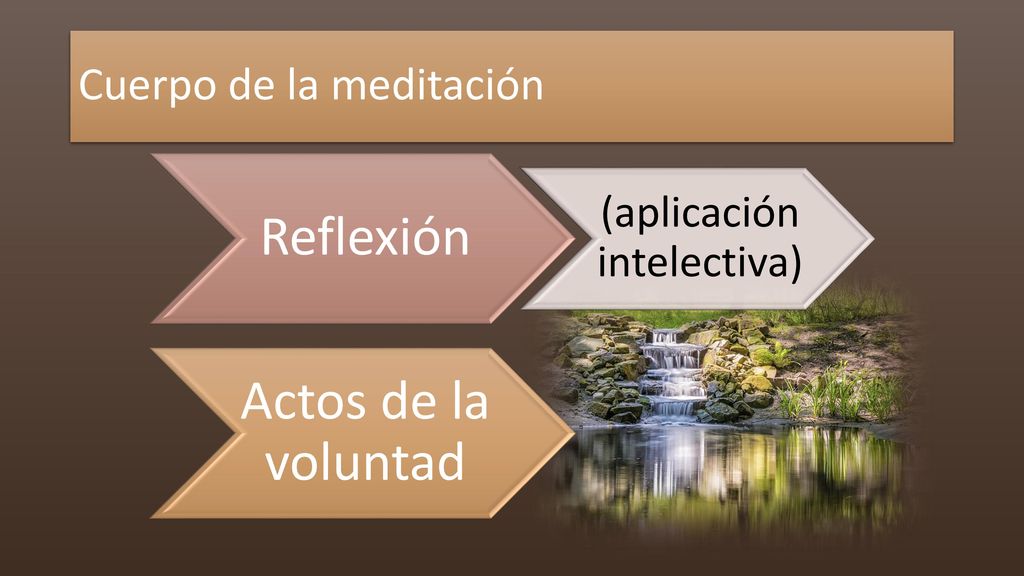 Cuerpo de la meditación

Reflexión

(aplicación intelectiva)

Actos de la voluntad